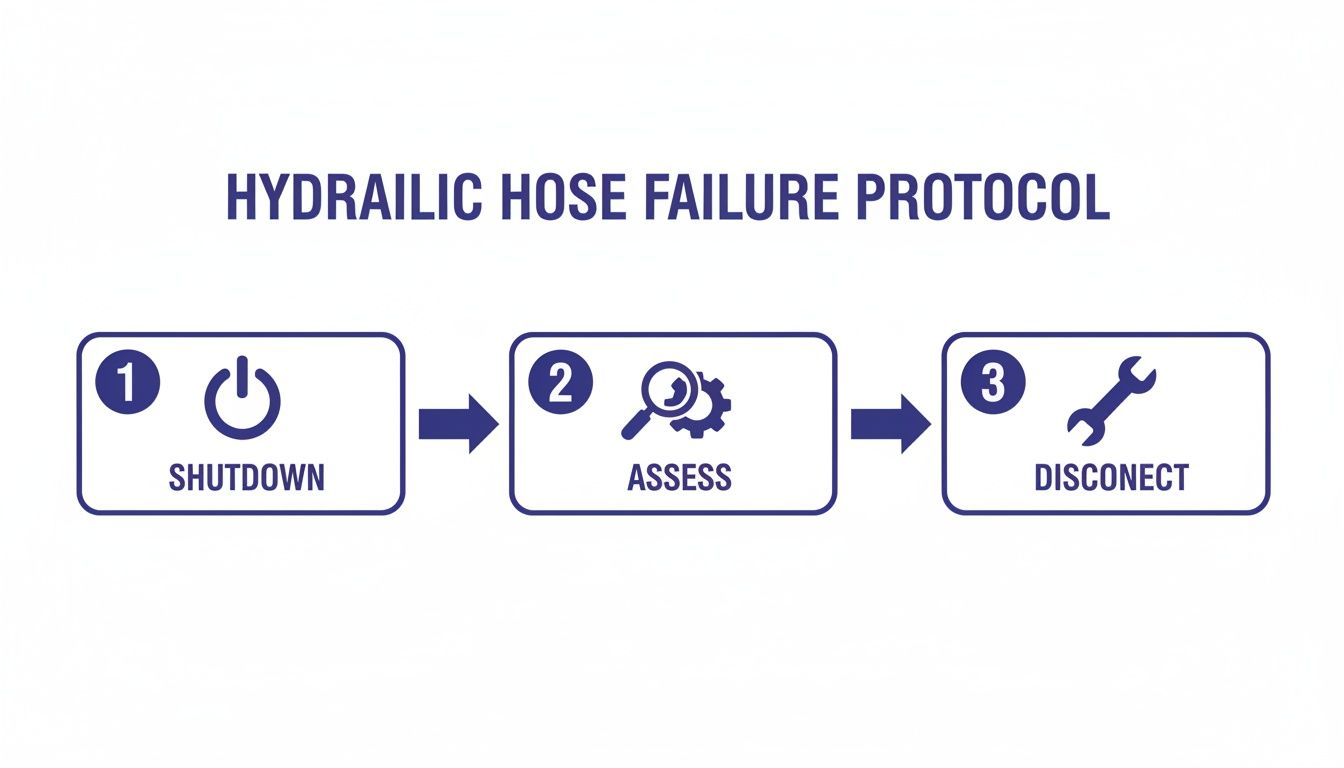 HYDRAILIC HOSE FAILURE PROTOCOL

1 SHUTDOWN

2 ASSESS

3 DISCONECT